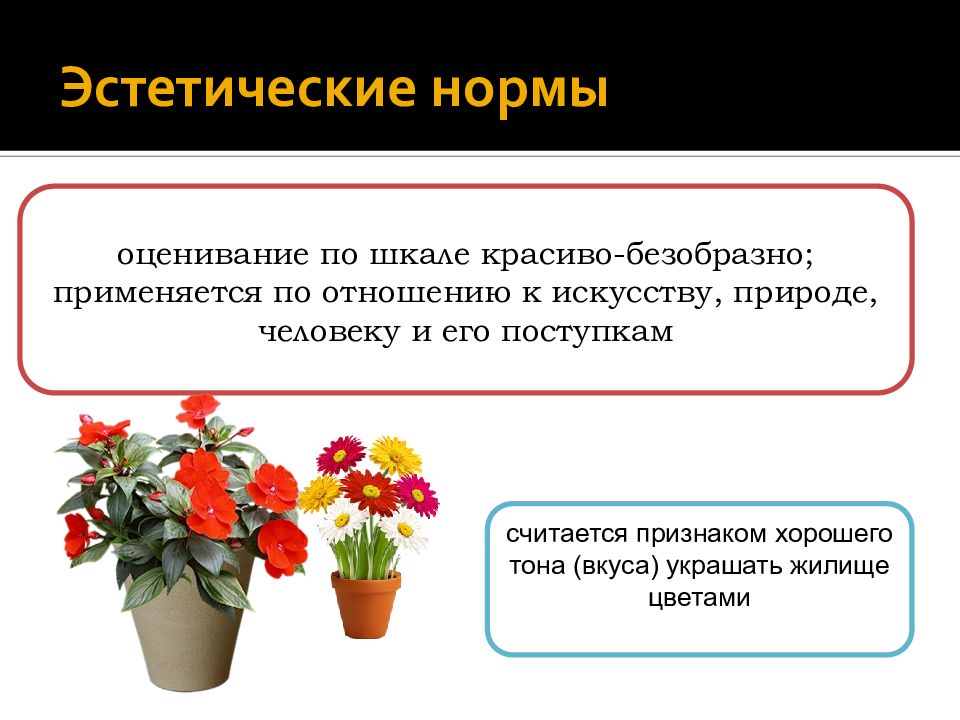 Эстетические нормы

оценивание по шкале красиво-безобразно; применяется по отношению к искусству, природе, человеку и его поступкам

считается признаком хорошего тона (вкуса) украшать жилище цветами